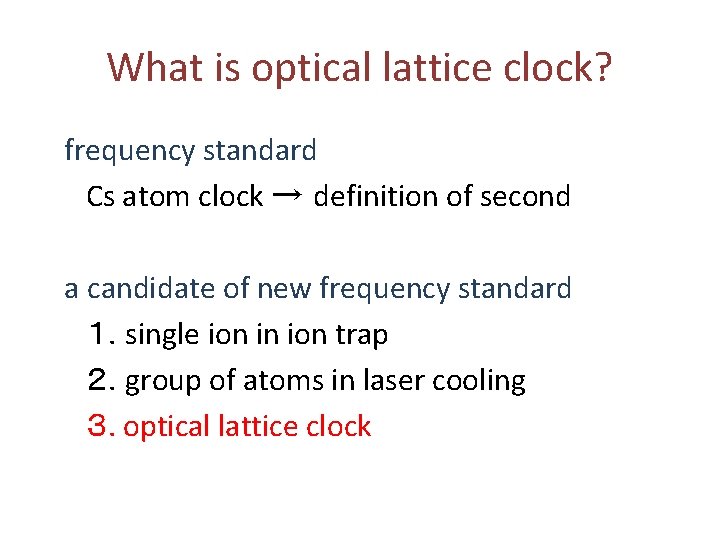 What is optical lattice clock?

frequency standard

Cs atom clock → definition of second

a candidate of new frequency standard

1. single ion in ion trap

2. group of atoms in laser cooling

3. optical lattice clock